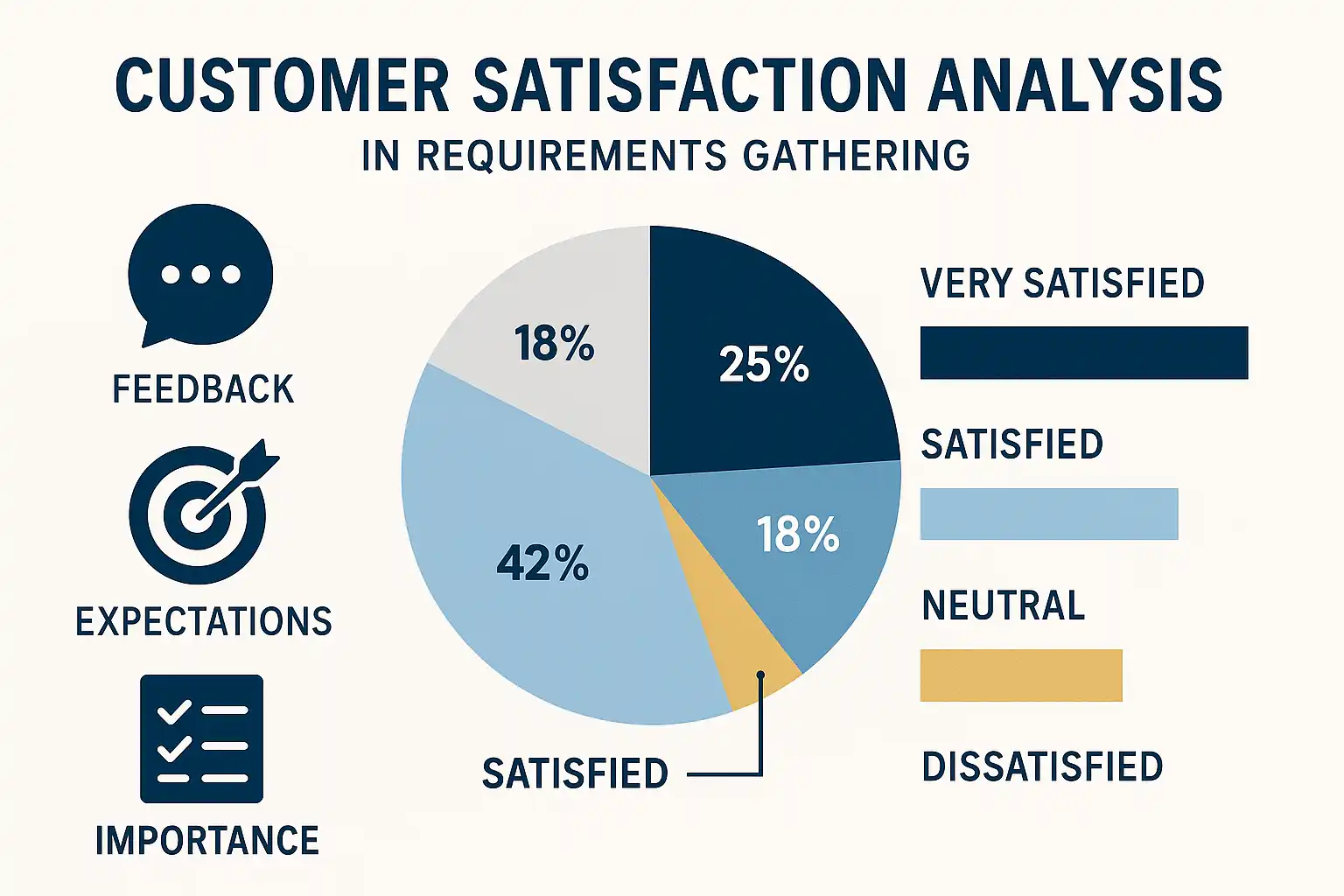 CUSTOMER SATISFACTION ANALYSIS

IN REQUIREMENTS GATHERING

FEEDBACK

EXPECTATIONS

IMPORTANCE

18%

25%

42%

18%

SATISFIED

VERY SATISFIED

SATISFIED

NEUTRAL

DISSATISFIED